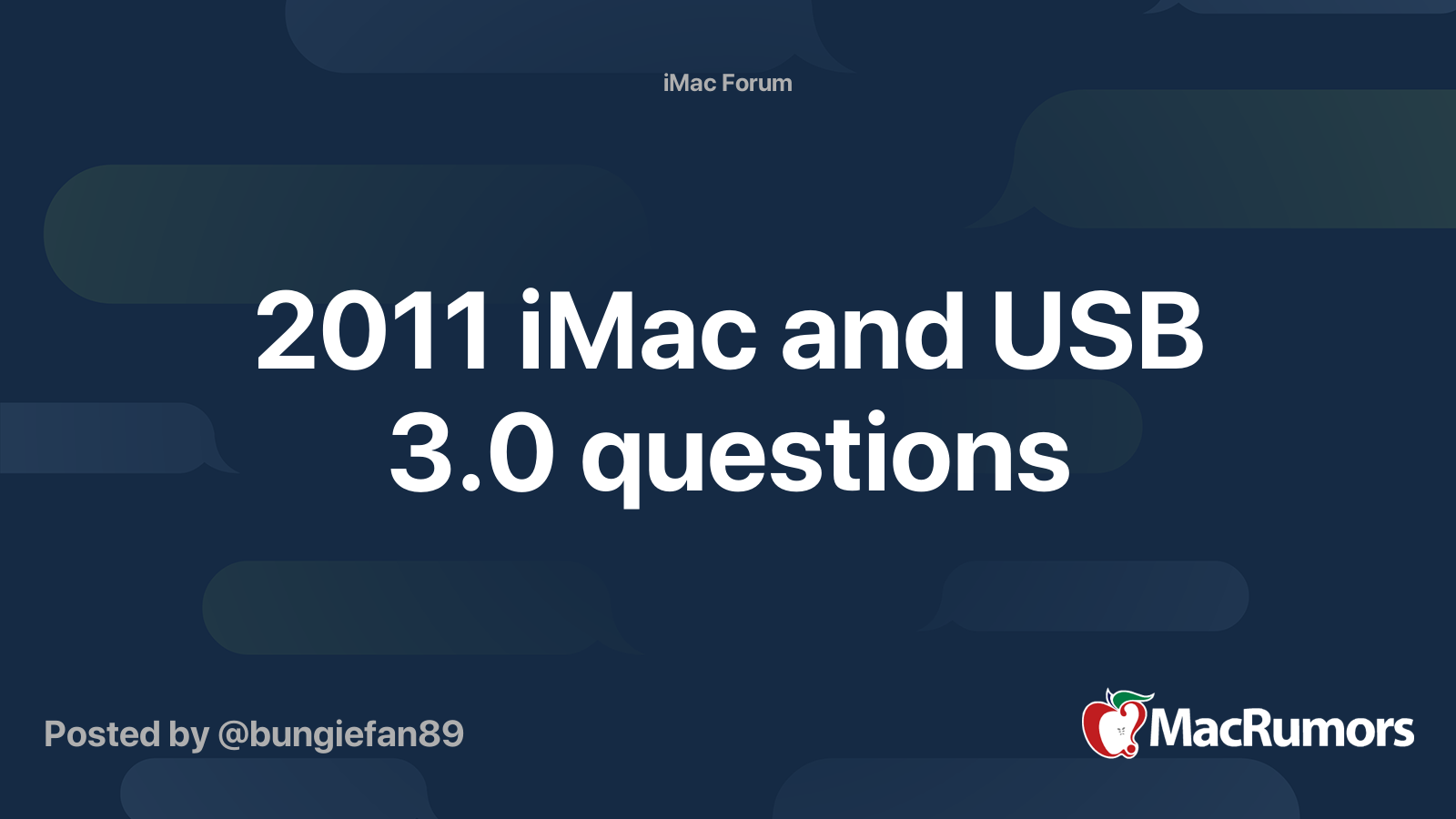 iMac Forum

2011 iMac and USB 3.0 questions

Posted by @bungiefan89

MacRumors